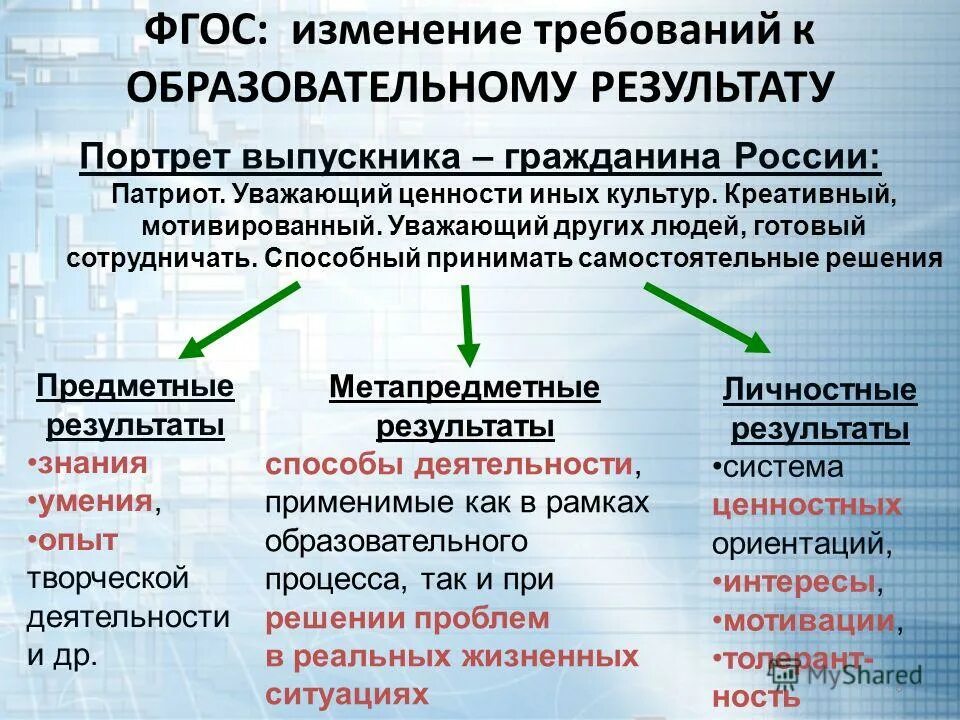 ФГОС: изменение требований к ОБРАЗОВАТЕЛЬНОМУ РЕЗУЛЬТАТУ

Портрет выпускника – гражданина России:

Патриот. Уважающий ценности иных культур. Креативный, мотивированный. Уважающий других людей, готовый сотрудничать. Способный принимать самостоятельные решения

Предметные результаты
•знания
•умения,
•опыт творческой деятельности и др.

Метапредметные результаты
способы деятельности, применимые как в рамках образовательного процесса, так и при решении проблем в реальных жизненных ситуациях

Личностные результаты
•система ценностных ориентаций,
•интересы,
•мотивации,
•толерантность

MyShared